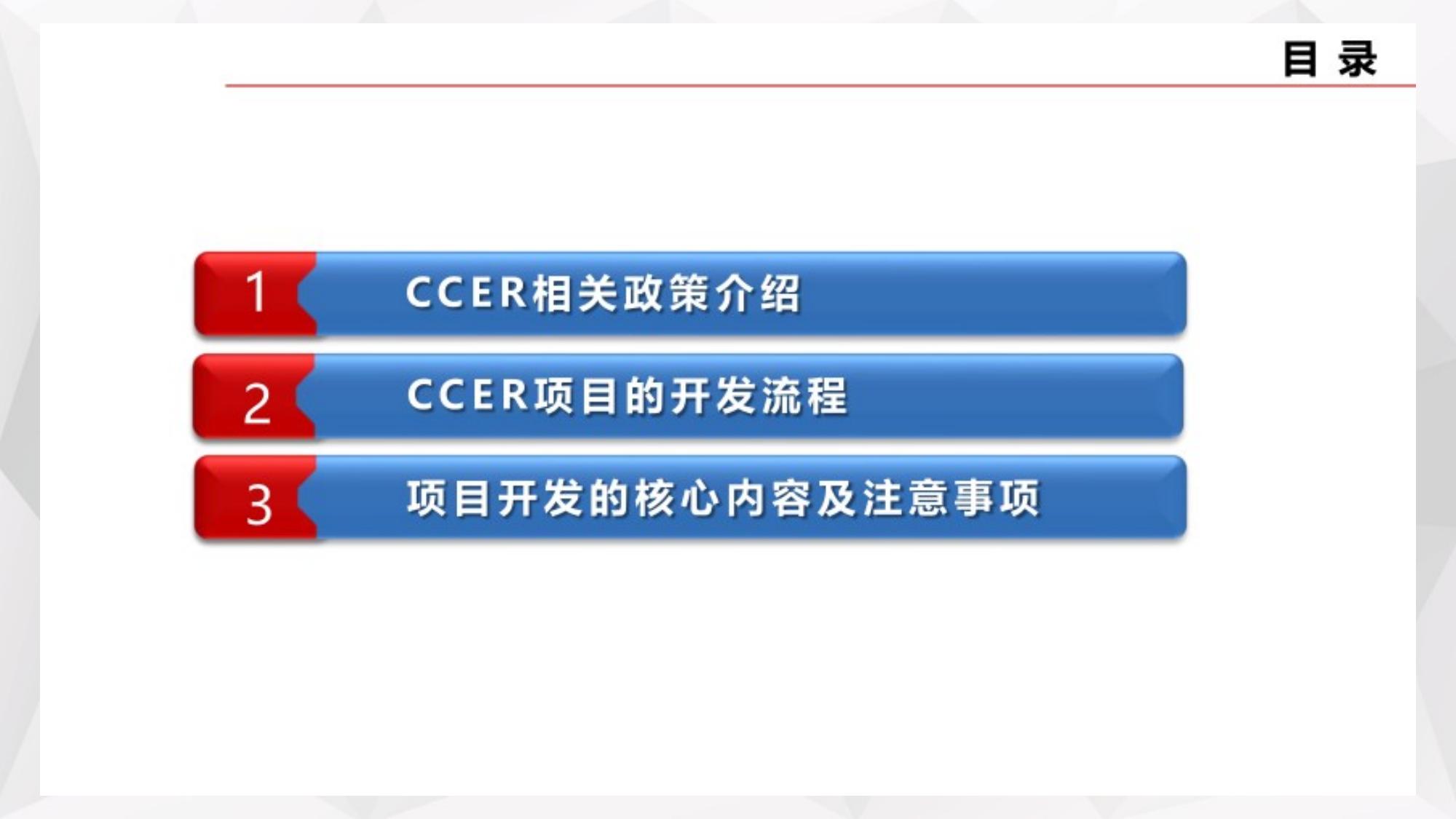 目 录

1 CCER相关政策介绍

2 CCER项目的开发流程

3 项目开发的核心内容及注意事项